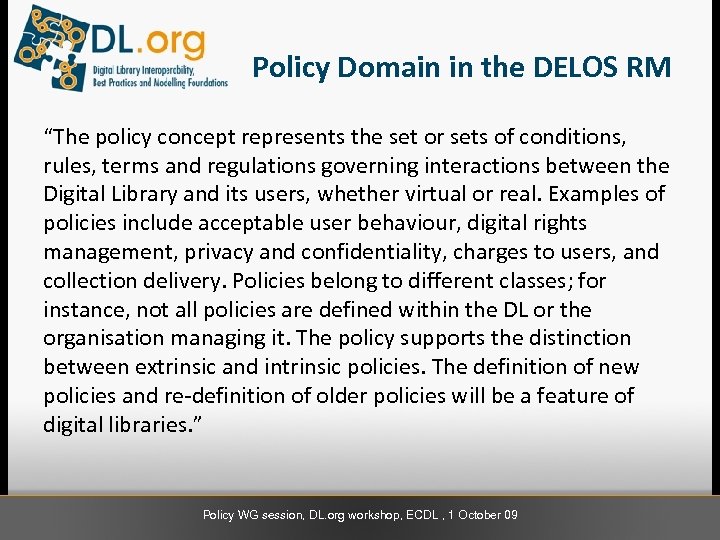 DL.org
Digital Library Interoperability, Best Practices and Modelling Foundations

Policy Domain in the DELOS RM

“The policy concept represents the set or sets of conditions, rules, terms and regulations governing interactions between the Digital Library and its users, whether virtual or real. Examples of policies include acceptable user behaviour, digital rights management, privacy and confidentiality, charges to users, and collection delivery. Policies belong to different classes; for instance, not all policies are defined within the DL or the organisation managing it. The policy supports the distinction between extrinsic and intrinsic policies. The definition of new policies and re-definition of older policies will be a feature of digital libraries.”

Policy WG session, DL.org workshop, ECDL , 1 October 09